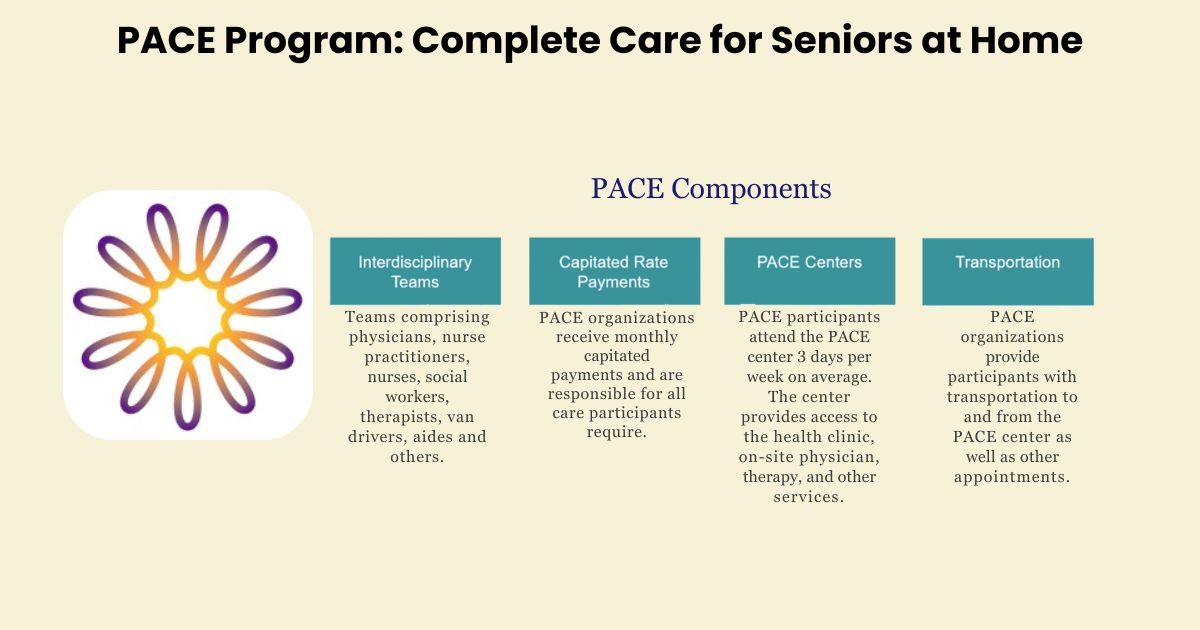 PACE Program: Complete Care for Seniors at Home

PACE Components

Interdisciplinary Teams

Teams comprising physicians, nurse practitioners, nurses, social workers, therapists, van drivers, aides and others.

Capitated Rate Payments

PACE organizations receive monthly capitated payments and are responsible for all care participants require.

PACE Centers

PACE participants attend the PACE center 3 days per week on average. The center provides access to the health clinic, on-site physician, therapy, and other services.

Transportation

PACE organizations provide participants with transportation to and from the PACE center as well as other appointments.